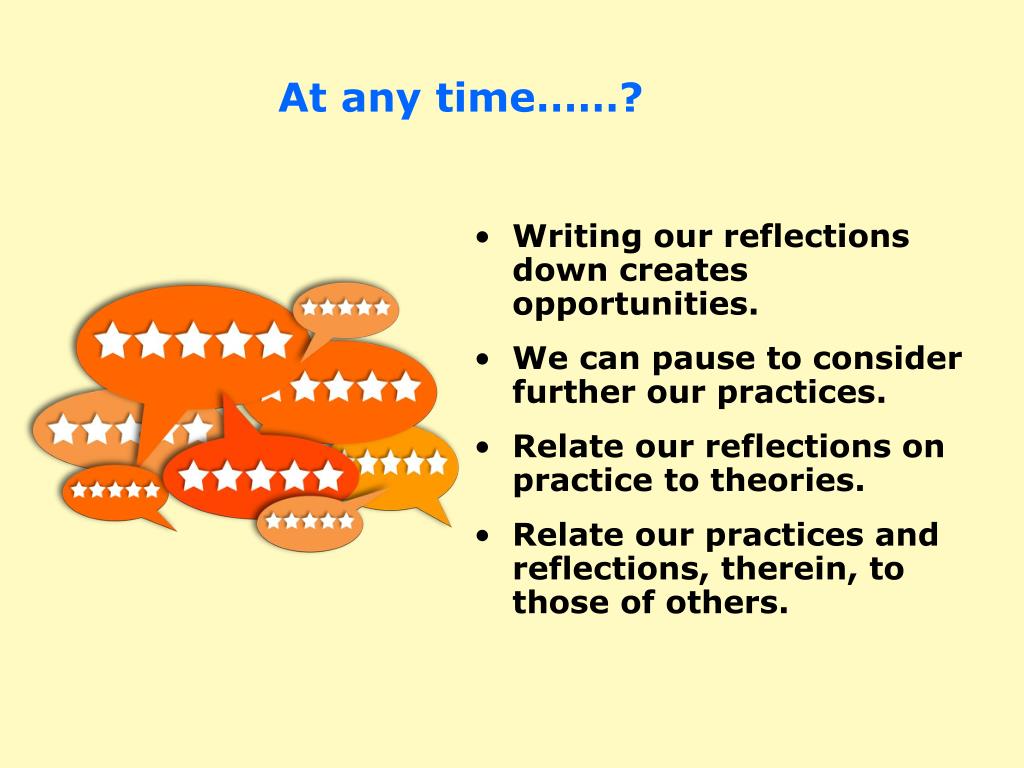 At any time……?

• Writing our reflections down creates opportunities.

• We can pause to consider further our practices.

• Relate our reflections on practice to theories.

• Relate our practices and reflections, therein, to those of others.